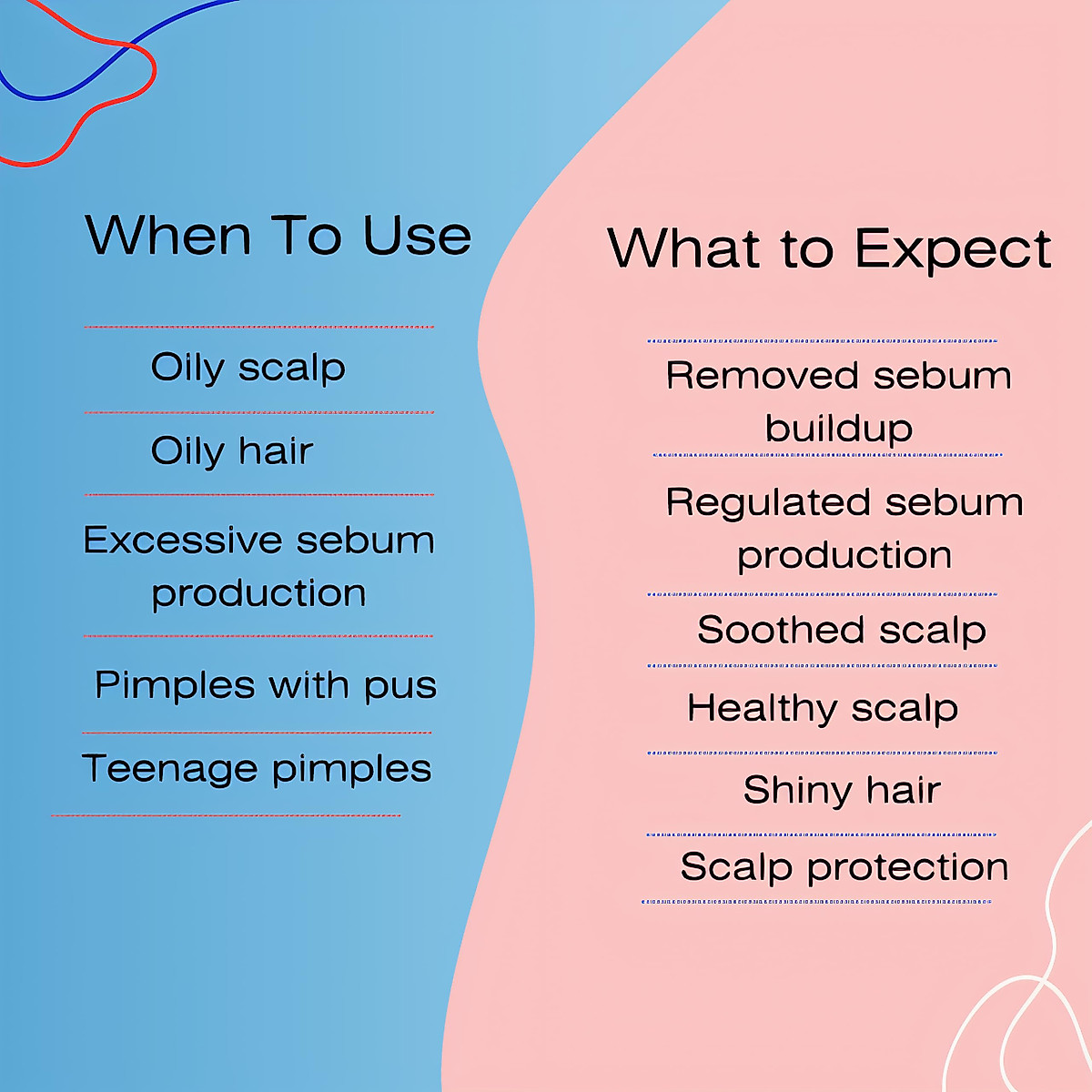 When To Use

Oily scalp

Oily hair

Excessive sebum production

Pimples with pus

Teenage pimples

What to Expect

Removed sebum buildup

Regulated sebum production

Soothed scalp

Healthy scalp

Shiny hair

Scalp protection